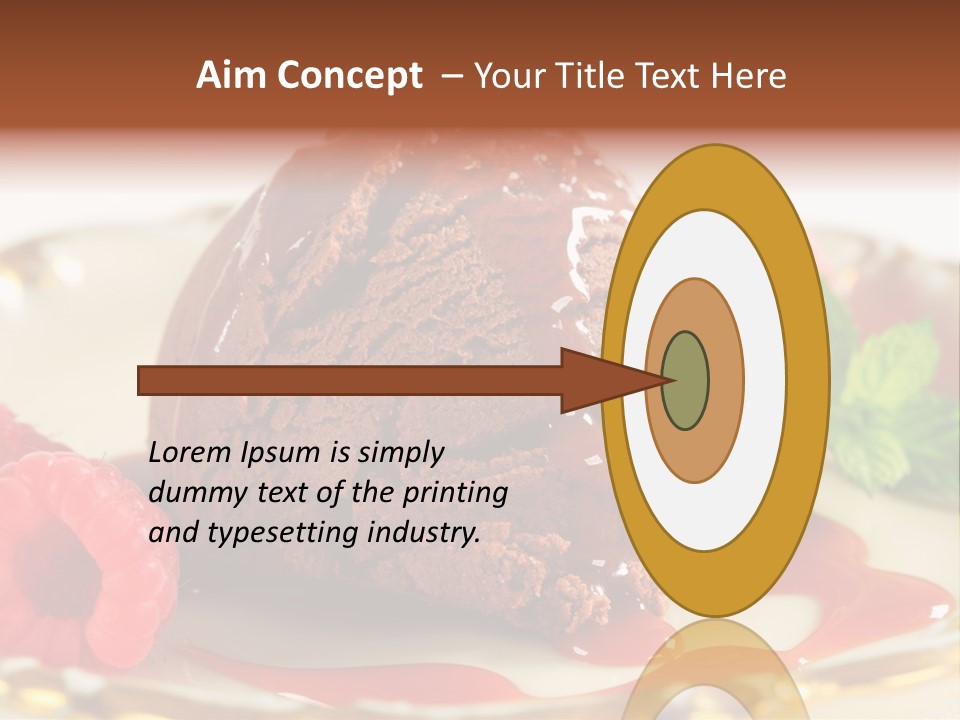 Aim Concept – Your Title Text Here

Lorem Ipsum is simply dummy text of the printing and typesetting industry.